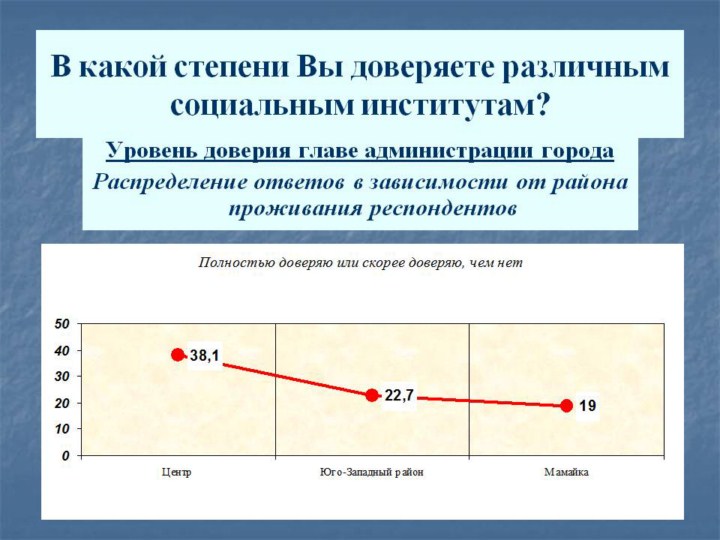 В какой степени Вы доверяете различным социальным институтам?

Уровень доверия главе администрации города

Распределение ответов в зависимости от района проживания респондентов

Полностью доверяю или скорее доверяю, чем нет

50
40
30
20
10
0

38,1
22,7
19

Центр
Юго-Западный район
Мамайка